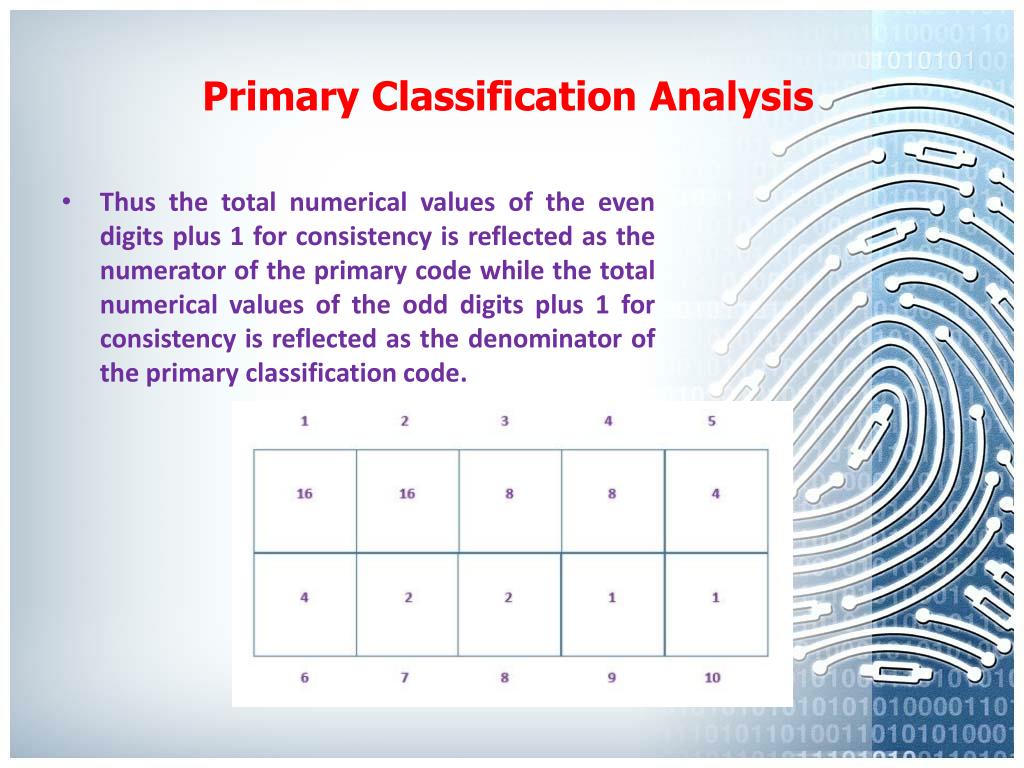 Primary Classification Analysis

• Thus the total numerical values of the even digits plus 1 for consistency is reflected as the numerator of the primary code while the total numerical values of the odd digits plus 1 for consistency is reflected as the denominator of the primary classification code.

| 1 | 2 | 3 | 4 | 5 |
|---|---|---|---|---|
| 16 | 16 | 8 | 8 | 4 |
| 4 | 2 | 2 | 1 | 1 |
| 6 | 7 | 8 | 9 | 10 |